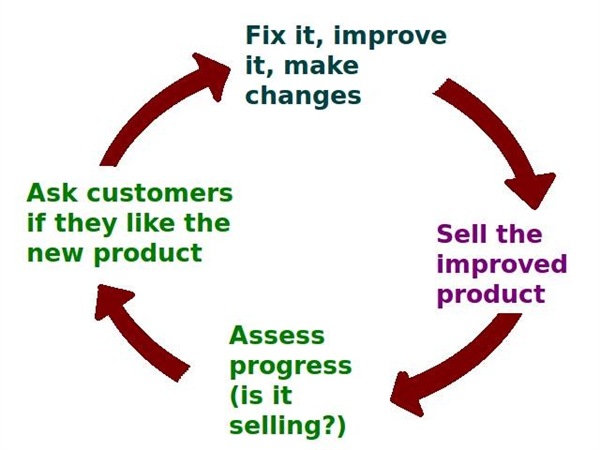 Fix it, improve it, make changes

Sell the improved product

Assess progress (is it selling?)

Ask customers if they like the new product